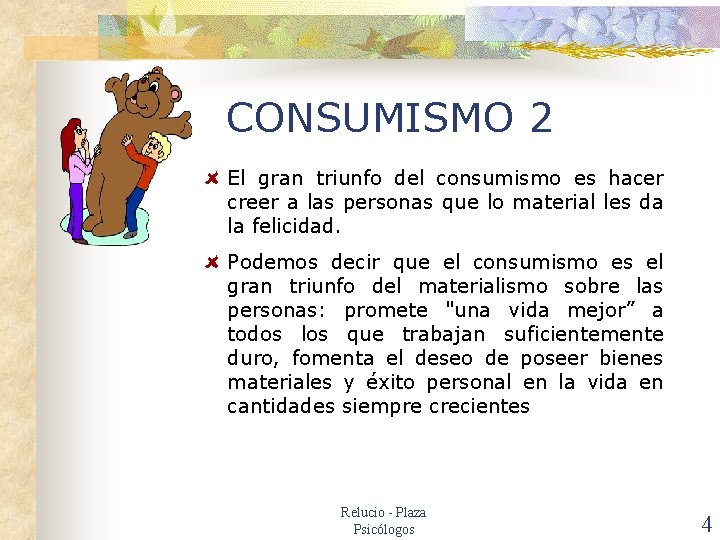 CONSUMISMO 2

El gran triunfo del consumismo es hacer creer a las personas que lo material les da la felicidad.

Podemos decir que el consumismo es el gran triunfo del materialismo sobre las personas: promete "una vida mejor” a todos los que trabajan suficientemente duro, fomenta el deseo de poseer bienes materiales y éxito personal en la vida en cantidades siempre crecientes

Relucio - Plaza
Psicólogos

4